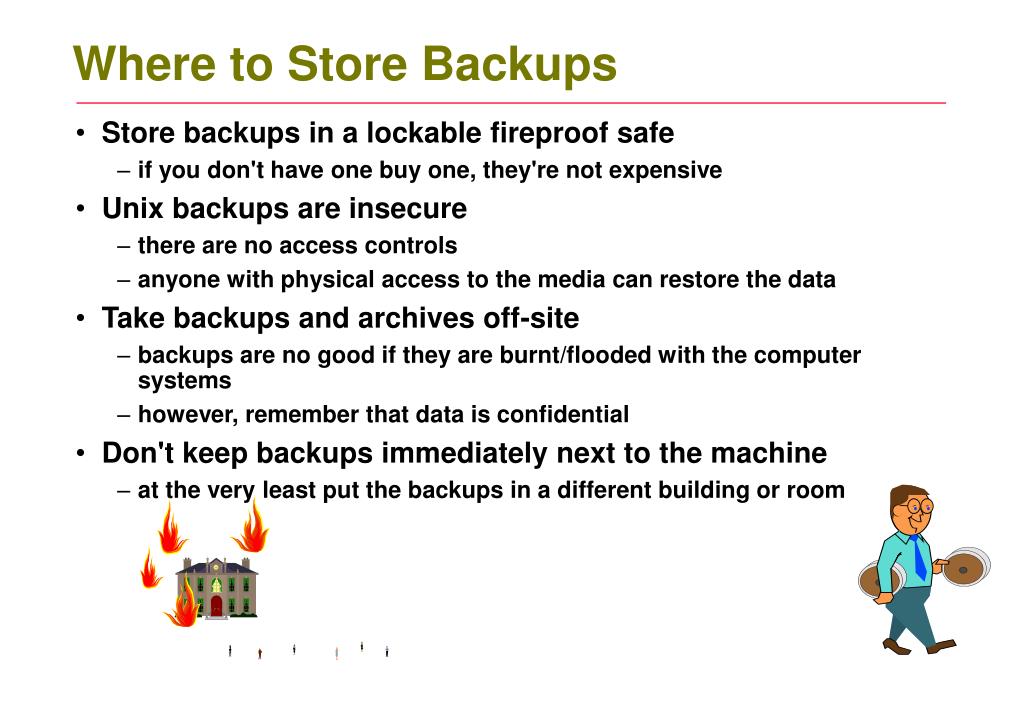 Where to Store Backups

• Store backups in a lockable fireproof safe
– if you don't have one buy one, they're not expensive
• Unix backups are insecure
– there are no access controls
– anyone with physical access to the media can restore the data
• Take backups and archives off-site
– backups are no good if they are burnt/flooded with the computer systems
– however, remember that data is confidential
• Don't keep backups immediately next to the machine
– at the very least put the backups in a different building or room